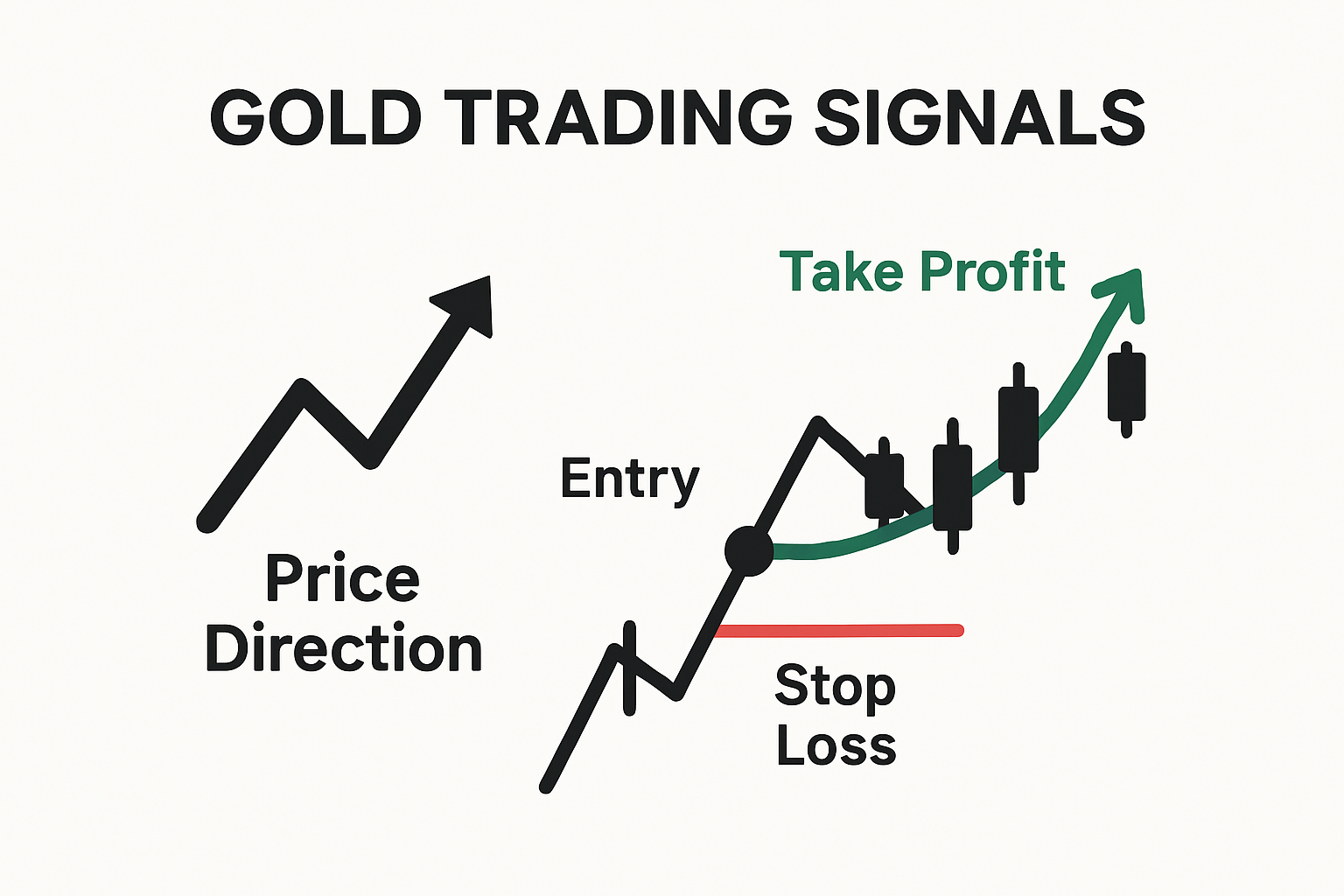 GOLD TRADING SIGNALS

Take Profit

Entry

Price Direction

Stop Loss